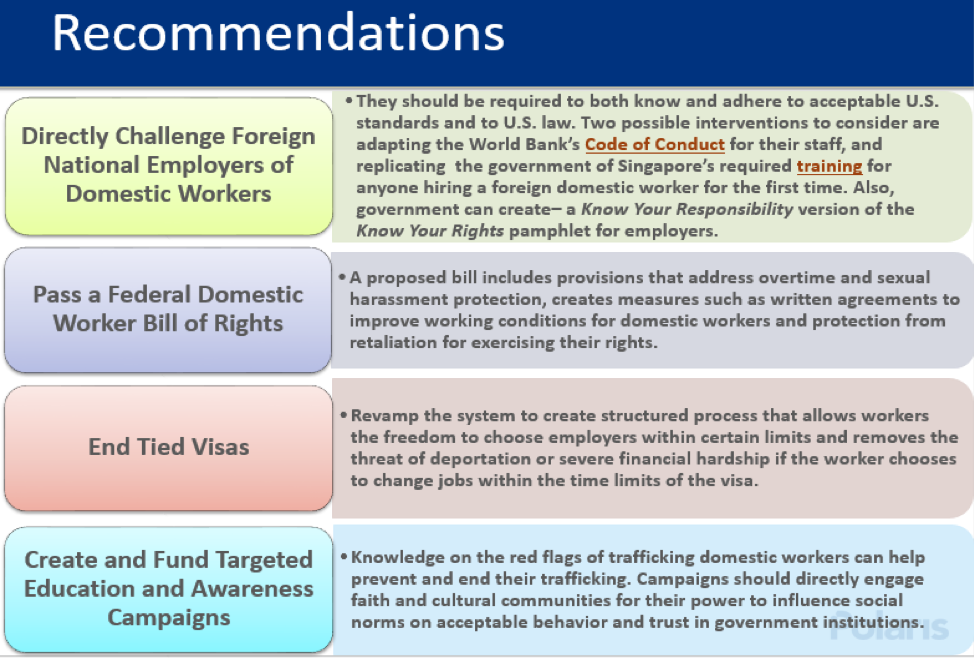 Recommendations

Directly Challenge Foreign National Employers of Domestic Workers

• They should be required to both know and adhere to acceptable U.S. standards and to U.S. law. Two possible interventions to consider are adapting the World Bank's Code of Conduct for their staff, and replicating the government of Singapore's required training for anyone hiring a foreign domestic worker for the first time. Also, government can create– a Know Your Responsibility version of the Know Your Rights pamphlet for employers.

Pass a Federal Domestic Worker Bill of Rights

• A proposed bill includes provisions that address overtime and sexual harassment protection, creates measures such as written agreements to improve working conditions for domestic workers and protection from retaliation for exercising their rights.

End Tied Visas

• Revamp the system to create structured process that allows workers the freedom to choose employers within certain limits and removes the threat of deportation or severe financial hardship if the worker chooses to change jobs within the time limits of the visa.

Create and Fund Targeted Education and Awareness Campaigns

• Knowledge on the red flags of trafficking domestic workers can help prevent and end their trafficking. Campaigns should directly engage faith and cultural communities for their power to influence social norms on acceptable behavior and trust in government institutions.

Polaris